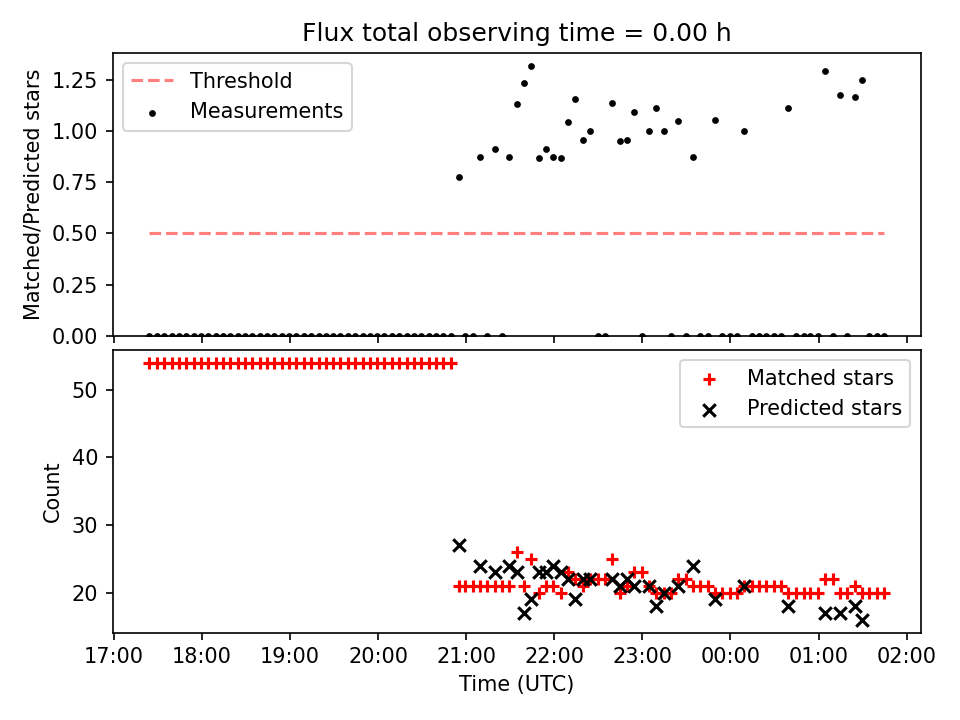 Flux total observing time = 0.00 h

Threshold
Measurements

Matched/Predicted stars

1.25
1.00
0.75
0.50
0.25
0.00

Matched stars
Predicted stars

Count

50
40
30
20

17:00
18:00
19:00
20:00
21:00
22:00
23:00
00:00
01:00
02:00

Time (UTC)